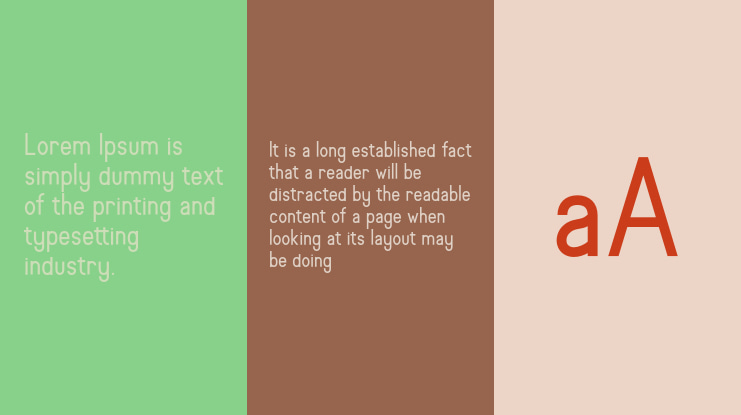 Lorem Ipsum is simply dummy text of the printing and typesetting industry.

It is a long established fact that a reader will be distracted by the readable content of a page when looking at its layout may be doing

aA